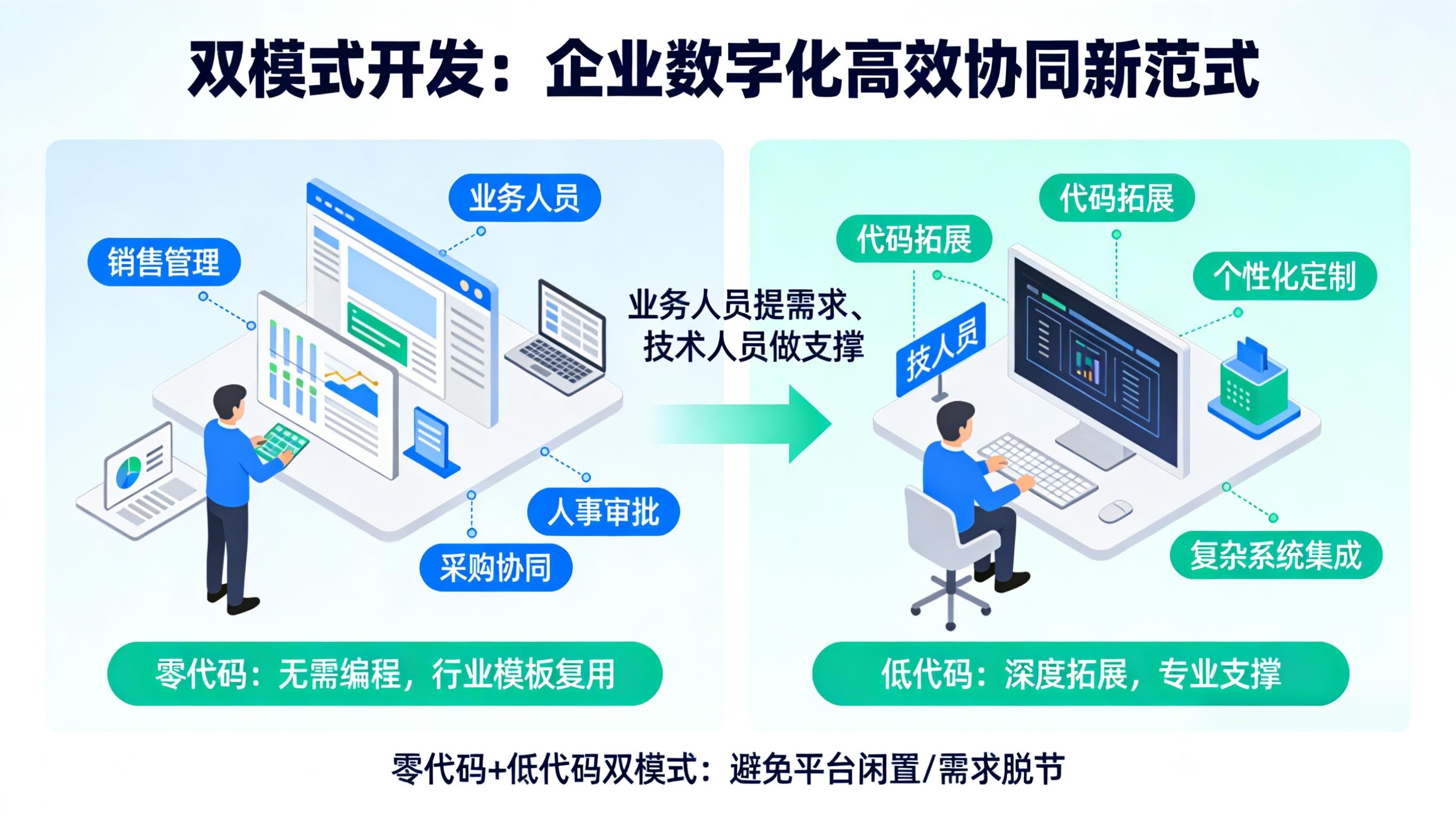 双模式开发：企业数字化高效协同新范式

业务人员

销售管理

人事审批

采购协同

零代码：无需编程，行业模板复用

业务人员提需求、技术人员做支撑

代码拓展

代码拓展

个性化定制

技人员

复杂系统集成

低代码：深度拓展，专业支撑

零代码+低代码双模式：避免平台闲置/需求脱节